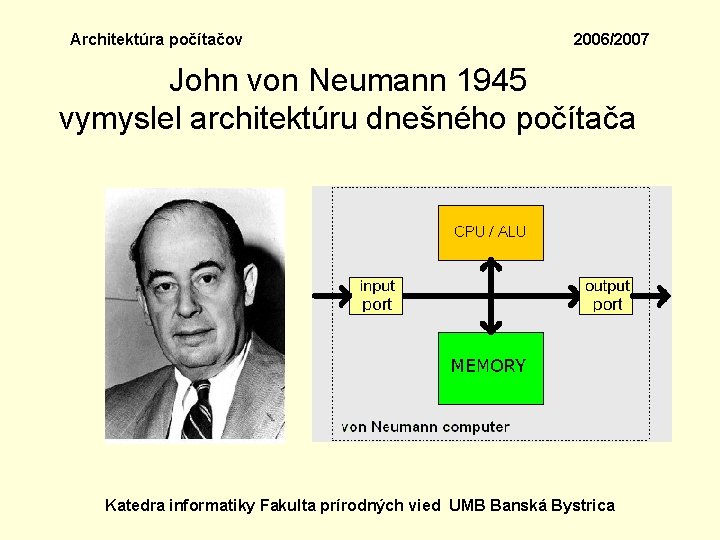 Architektúra počítačov

2006/2007

John von Neumann 1945
vymyslel architektúru dnešného počítača

CPU / ALU

input port

output port

MEMORY

von Neumann computer

Katedra informatiky Fakulta prírodných vied UMB Banská Bystrica